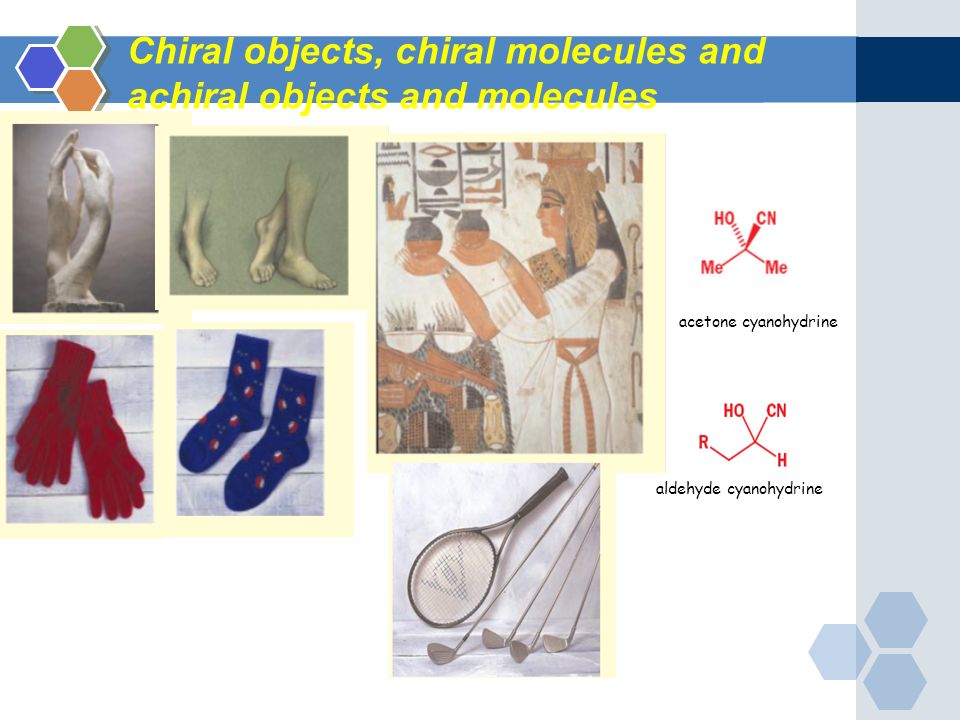 Chiral objects, chiral molecules and achiral objects and molecules

HO CN
Me Me

acetone cyanohydrine

HO CN
R H

aldehyde cyanohydrine